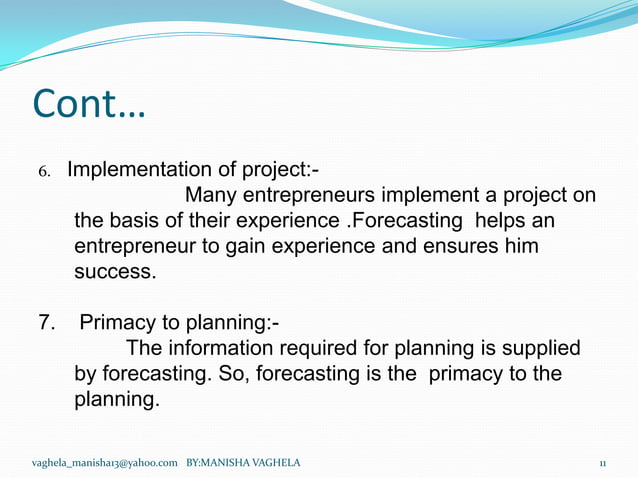 Cont…

6. Implementation of project:-
Many entrepreneurs implement a project on the basis of their experience .Forecasting helps an entrepreneur to gain experience and ensures him success.

7. Primacy to planning:-
The information required for planning is supplied by forecasting. So, forecasting is the primacy to the planning.

vaghela_manisha13@yahoo.com BY:MANISHA VAGHELA 11